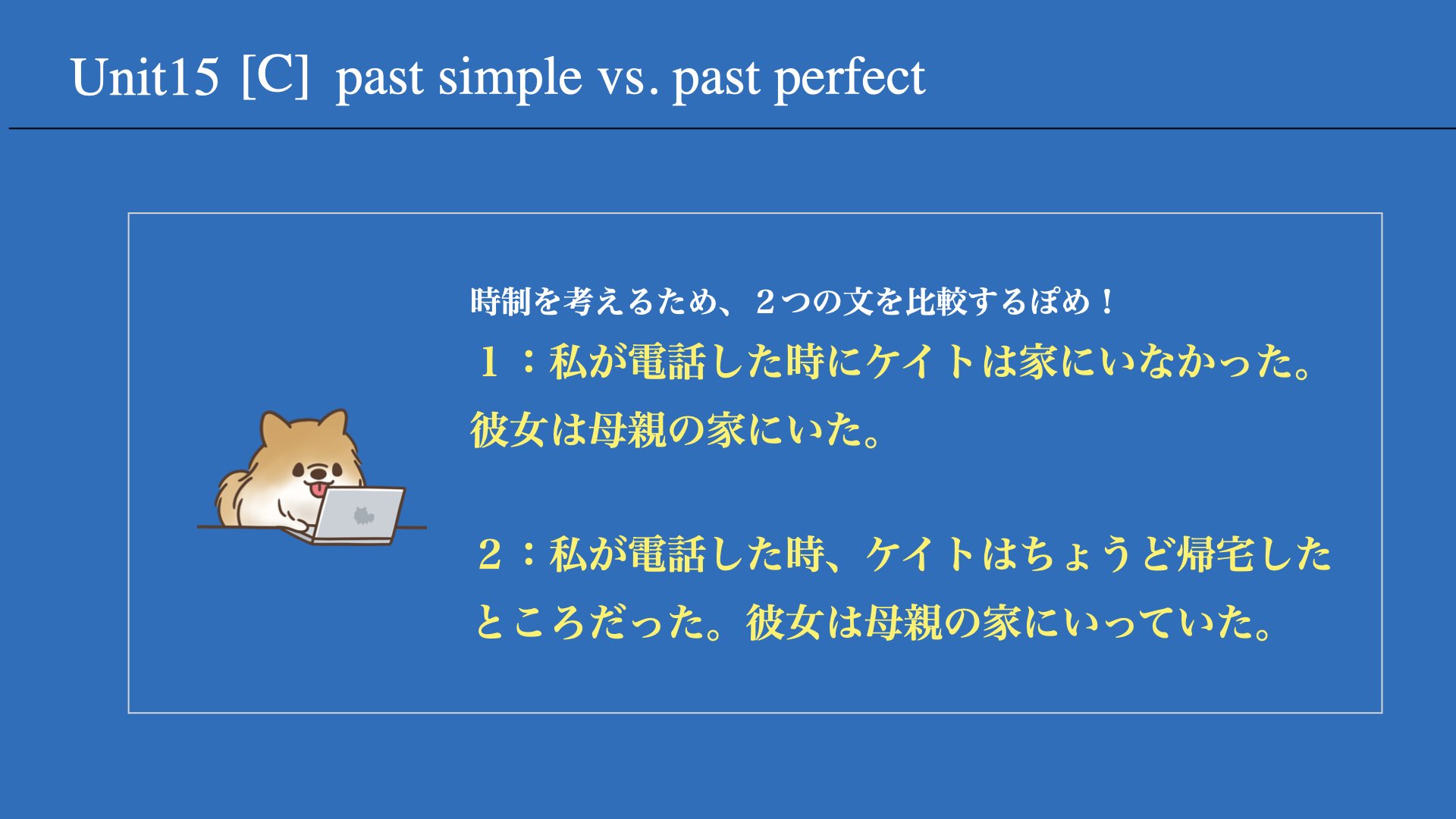 Unit15［C］past simple vs. past perfect

時制を考えるため、２つの文を比較するぽめ！

１：私が電話した時にケイトは家にいなかった。彼女は母親の家にいた。

２：私が電話した時、ケイトはちょうど帰宅したところだった。彼女は母親の家にいっていた。